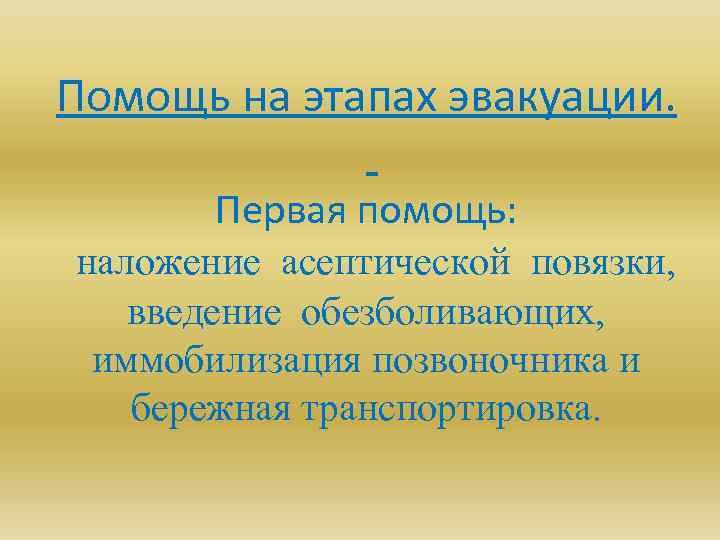 Помощь на этапах эвакуации.

-

Первая помощь:
наложение асептической повязки, введение обезболивающих, иммобилизация позвоночника и бережная транспортировка.